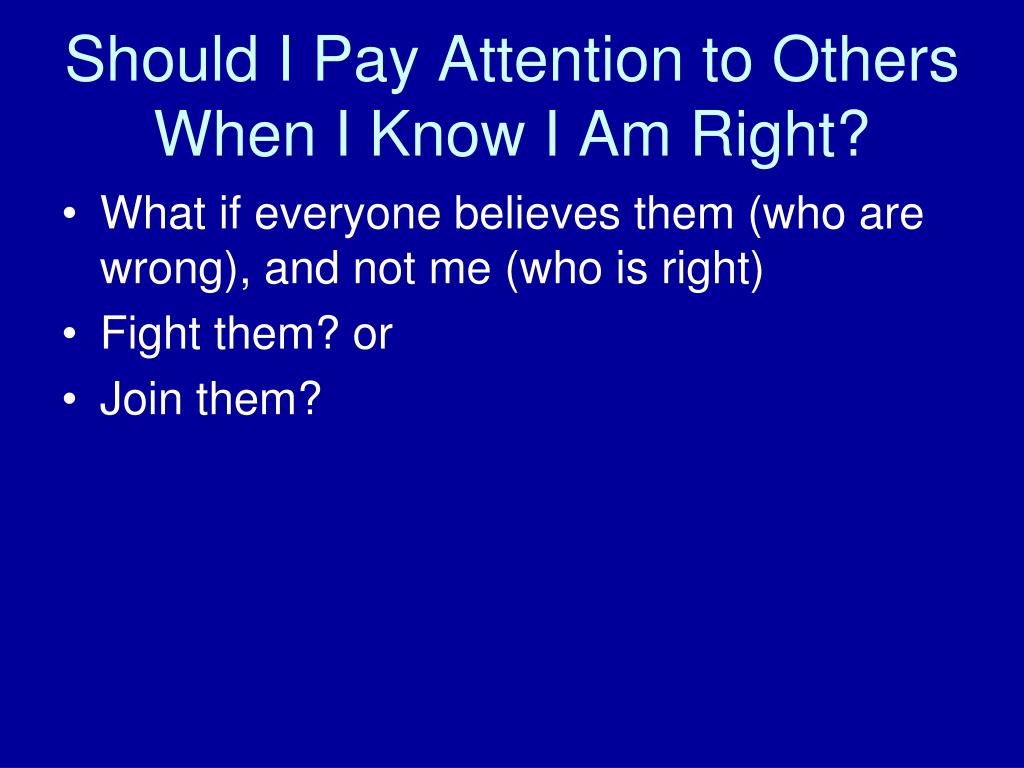 Should I Pay Attention to Others When I Know I Am Right?

• What if everyone believes them (who are wrong), and not me (who is right)
• Fight them? or
• Join them?